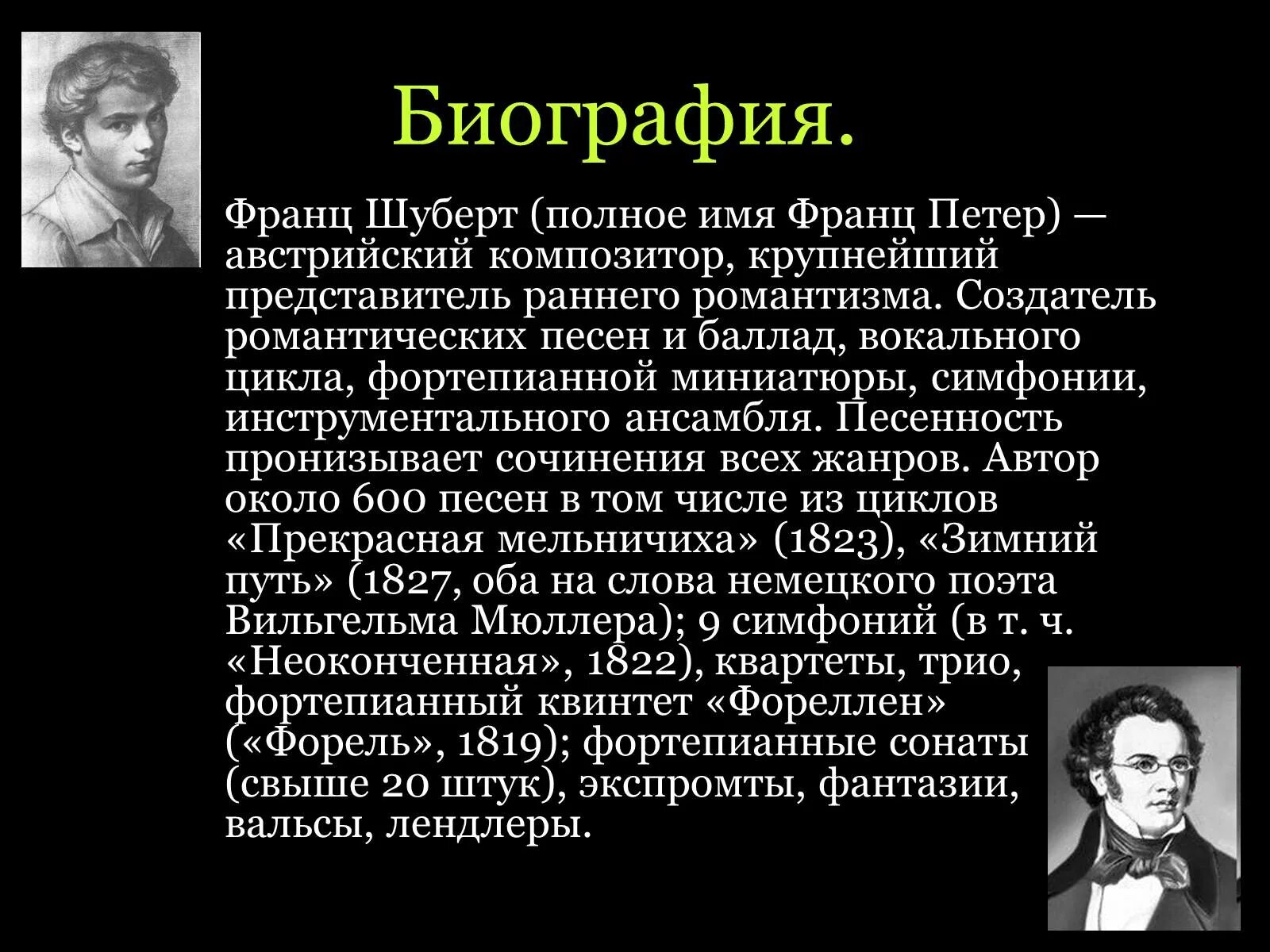 Биография.

Франц Шуберт (полное имя Франц Петер) — австрийский композитор, крупнейший представитель раннего романтизма. Создатель романтических песен и баллад, вокального цикла, фортепианной миниатюры, симфонии, инструментального ансамбля. Песенность пронизывает сочинения всех жанров. Автор около 600 песен в том числе из циклов «Прекрасная мельничиха» (1823), «Зимний путь» (1827, оба на слова немецкого поэта Вильгельма Мюллера); 9 симфоний (в т. ч. «Неоконченная», 1822), квартеты, трио, фортепианный квинтет «Фореллен» («Форель», 1819); фортепианные сонаты (свыше 20 штук), экспромты, фантазии, вальсы, лендлеры.